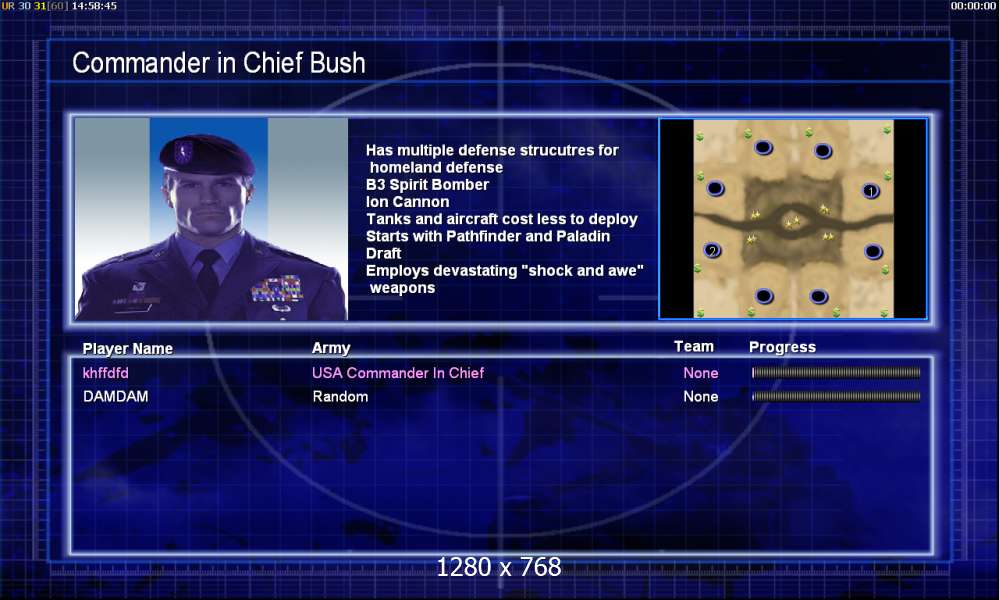 UR 30 31[60] 14:58:45

00:00:00

Commander in Chief Bush

Has multiple defense strucutres for homeland defense
B3 Spirit Bomber
Ion Cannon
Tanks and aircraft cost less to deploy
Starts with Pathfinder and Paladin
Draft
Employs devastating "shock and awe" weapons

1
2

| Player Name | Army | Team | Progress |
|---|---|---|---|
| khffdfd | USA Commander In Chief | None | |
| DAMDAM | Random | None | |

1280 x 768